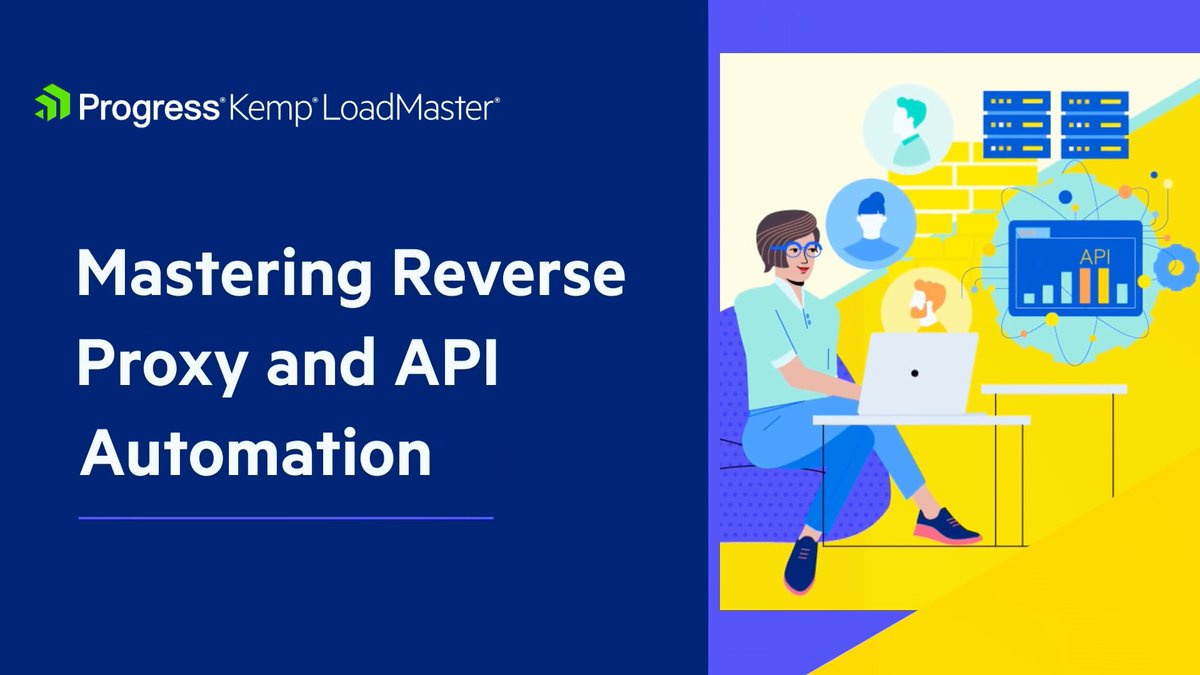 Progress® Kemp® LoadMaster®

Mastering Reverse Proxy and API Automation

API